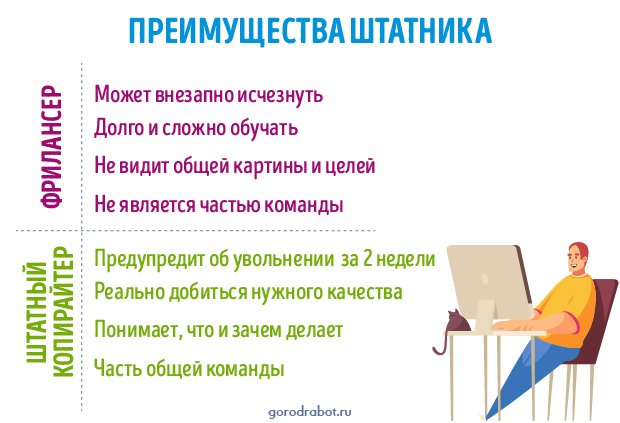 ПРЕИМУЩЕСТВА ШТАТНИКА

ФРИЛАНСЕР

Может внезапно исчезнуть

Долго и сложно обучать

Не видит общей картины и целей

Не является частью команды

ШТАТНЫЙ КОПИРАЙТЕР

Предупредит об увольнении за 2 недели

Реально добиться нужного качества

Понимает, что и зачем делает

Часть общей команды

gorodrabot.ru